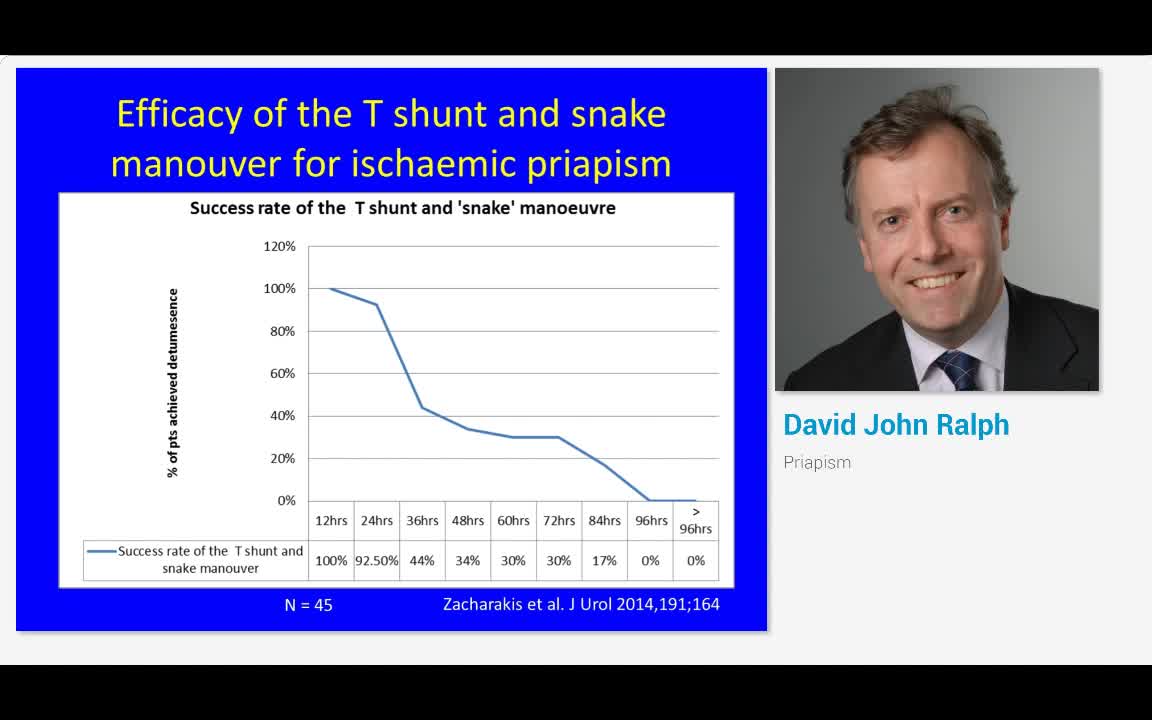 Efficacy of the T shunt and snake manouver for ischaemic priapism

Success rate of the T shunt and 'snake' manoeuvre

% of pts achieved detumesence

120%
100%
80%
60%
40%
20%
0%

| | 12hrs | 24hrs | 36hrs | 48hrs | 60hrs | 72hrs | 84hrs | 96hrs | > 96hrs |
|---|---|---|---|---|---|---|---|---|---|
| Success rate of the T shunt and snake manouver | 100% | 92.50% | 44% | 34% | 30% | 30% | 17% | 0% | 0% |

N = 45

Zacharakis et al. J Urol 2014,191;164

David John Ralph

Priapism